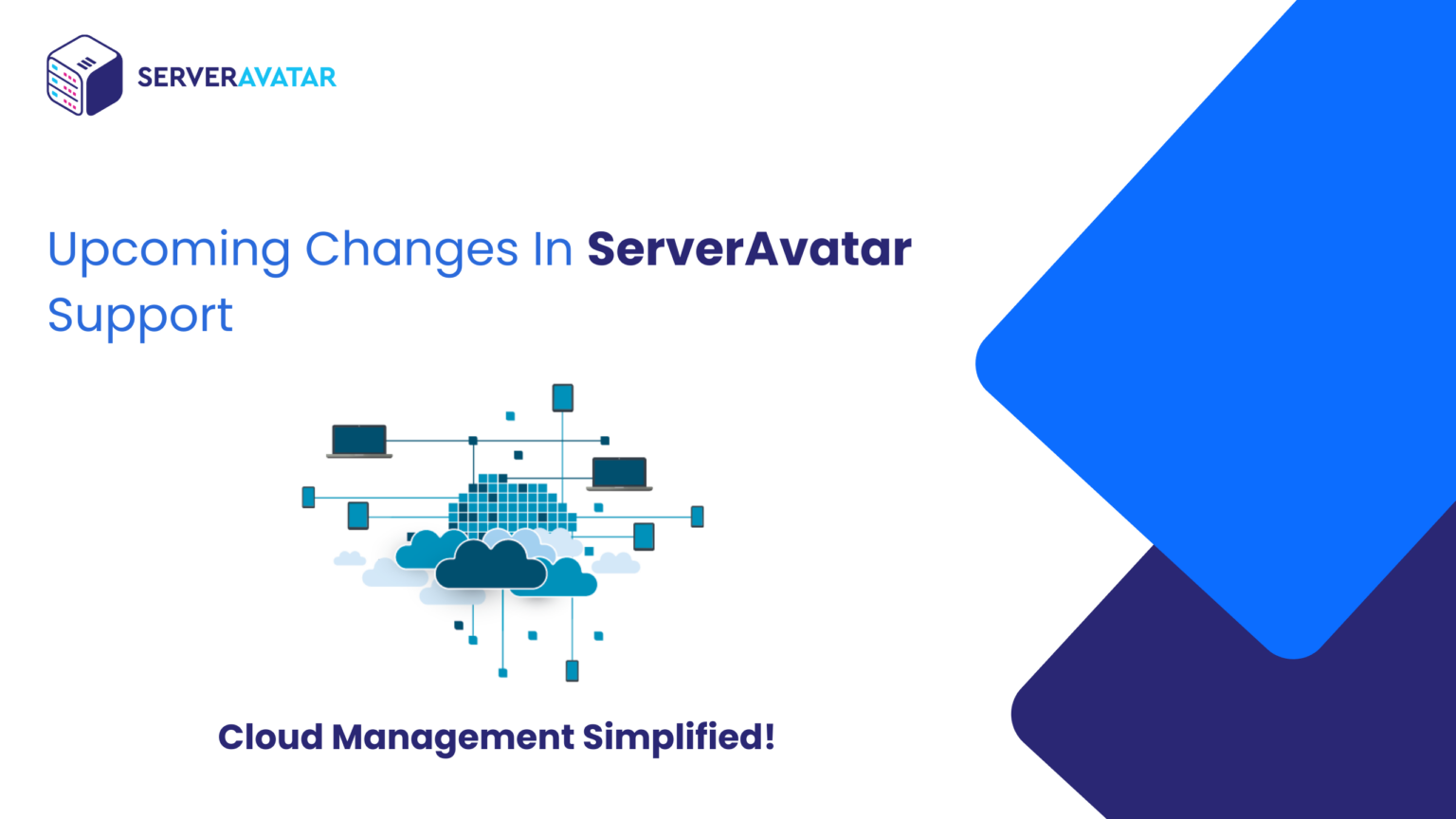 SERVERAVATAR

Upcoming Changes In ServerAvatar Support

Cloud Management Simplified!